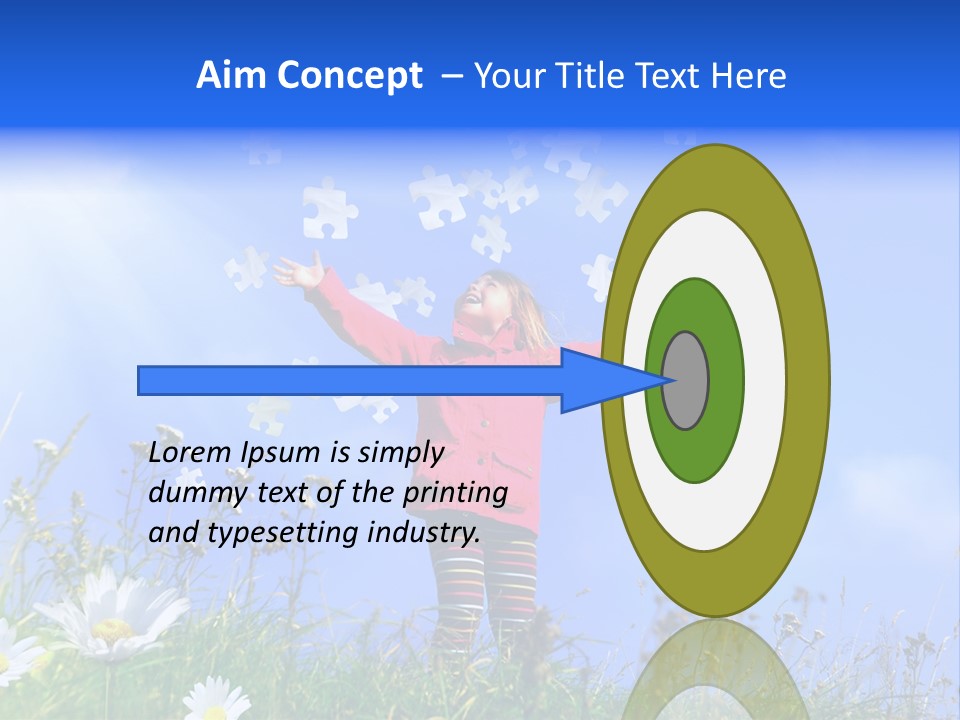 Aim Concept – Your Title Text Here

Lorem Ipsum is simply dummy text of the printing and typesetting industry.